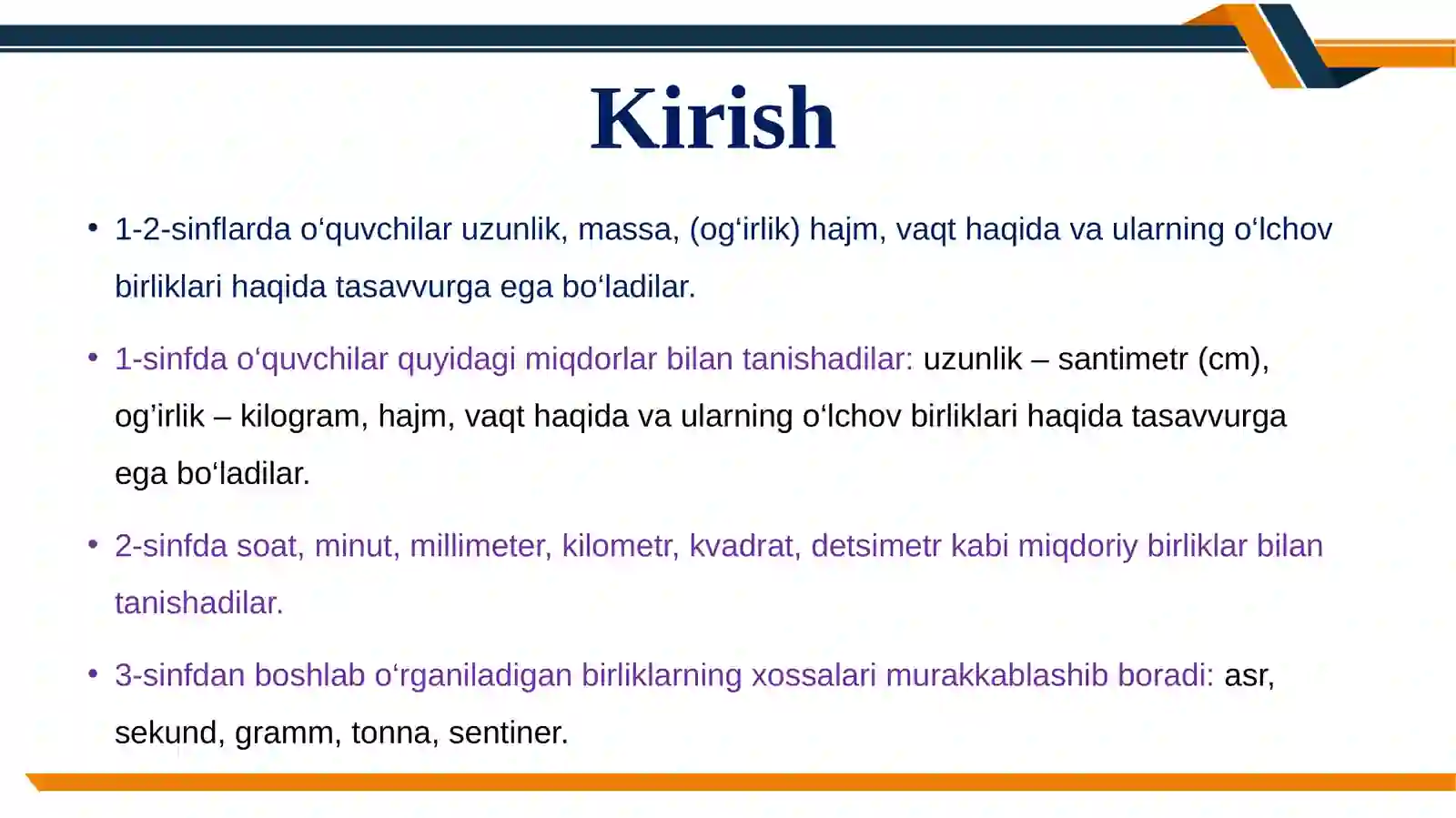 Kirish

• 1-2-sinflarda o‘quvchilar uzunlik, massa, (og‘irlik) hajm, vaqt haqida va ularning o‘lchov birliklari haqida tasavvurga ega bo‘ladilar.

• 1-sinfda o‘quvchilar quyidagi miqdorlar bilan tanishadilar: uzunlik – santimetr (cm), og’irlik – kilogram, hajm, vaqt haqida va ularning o‘lchov birliklari haqida tasavvurga ega bo‘ladilar.

• 2-sinfda soat, minut, millimeter, kilometr, kvadrat, detsimetr kabi miqdoriy birliklar bilan tanishadilar.

• 3-sinfdan boshlab o‘rganiladigan birliklarning xossalari murakkablashib boradi: asr, sekund, gramm, tonna, sentiner.